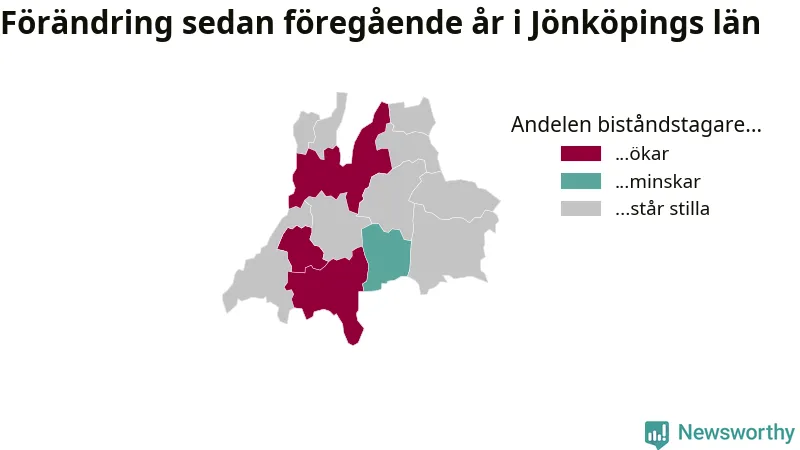 Förändring sedan föregående år i Jönköpings län

Andelen biståndstagare...
...ökar
...minskar
...står stilla

Newsworthy